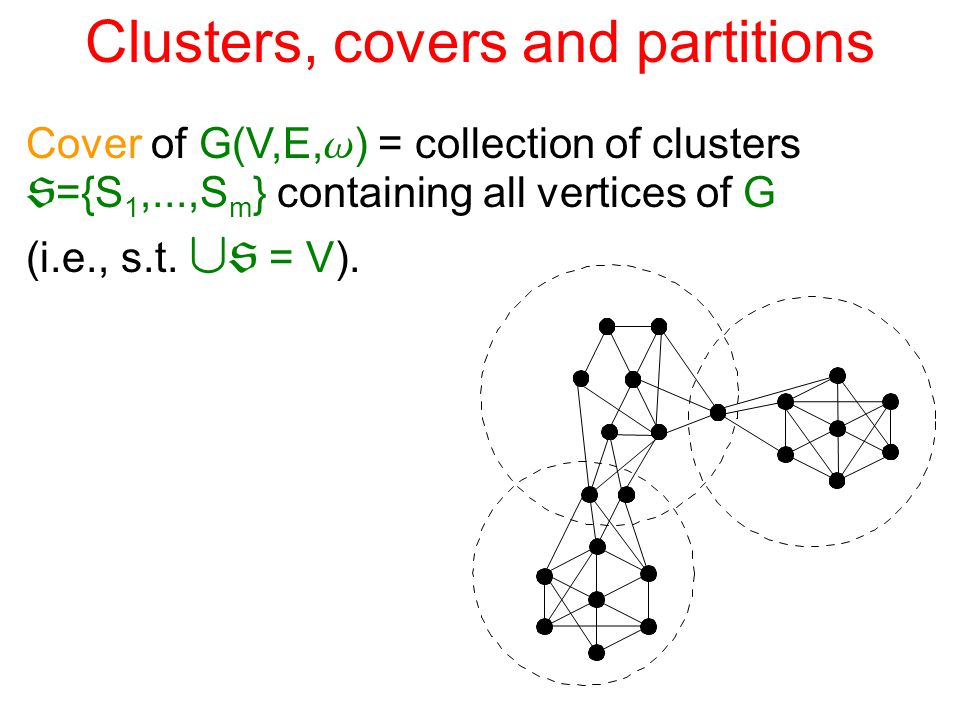 Clusters, covers and partitions

Cover of $G(V,E,\omega)$ = collection of clusters $\mathfrak{S}=\{S_1,...,S_m\}$ containing all vertices of $G$

(i.e., s.t. $\bigcup\mathfrak{S} = V$).